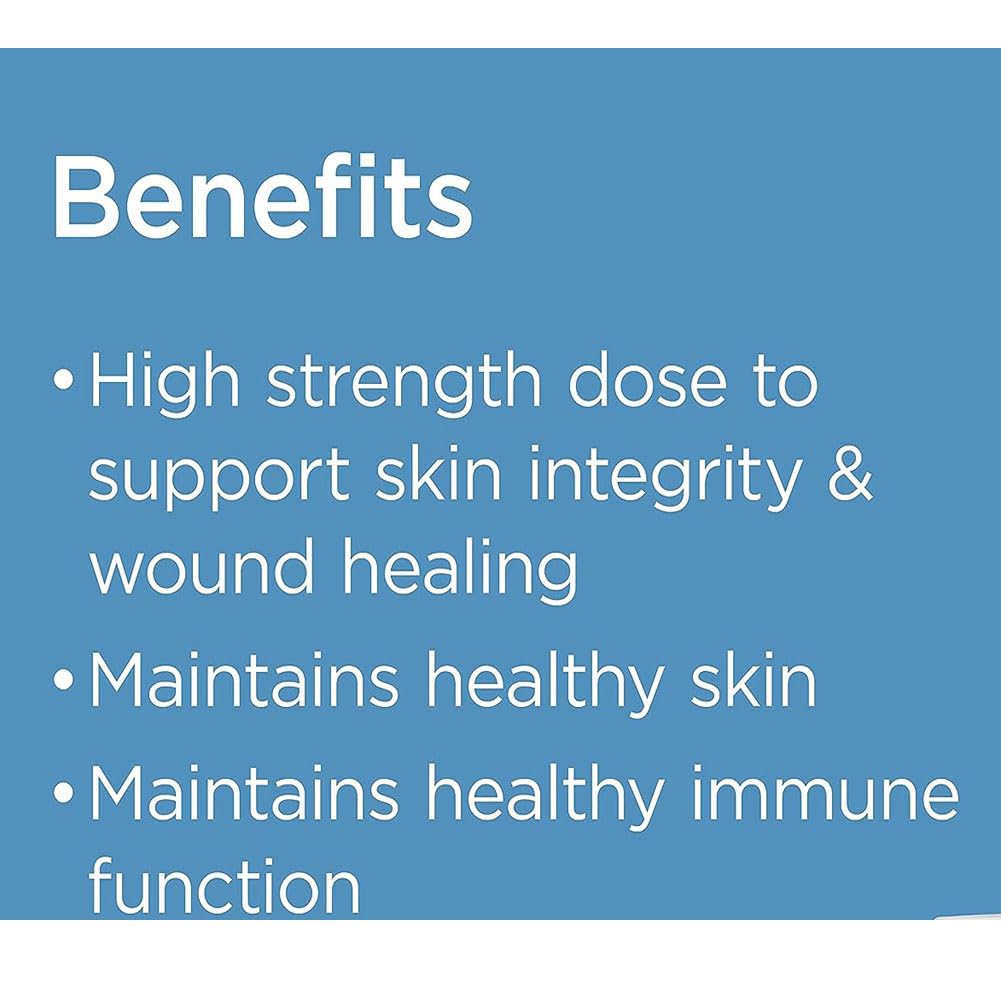 Benefits

• High strength dose to support skin integrity & wound healing

• Maintains healthy skin

• Maintains healthy immune function